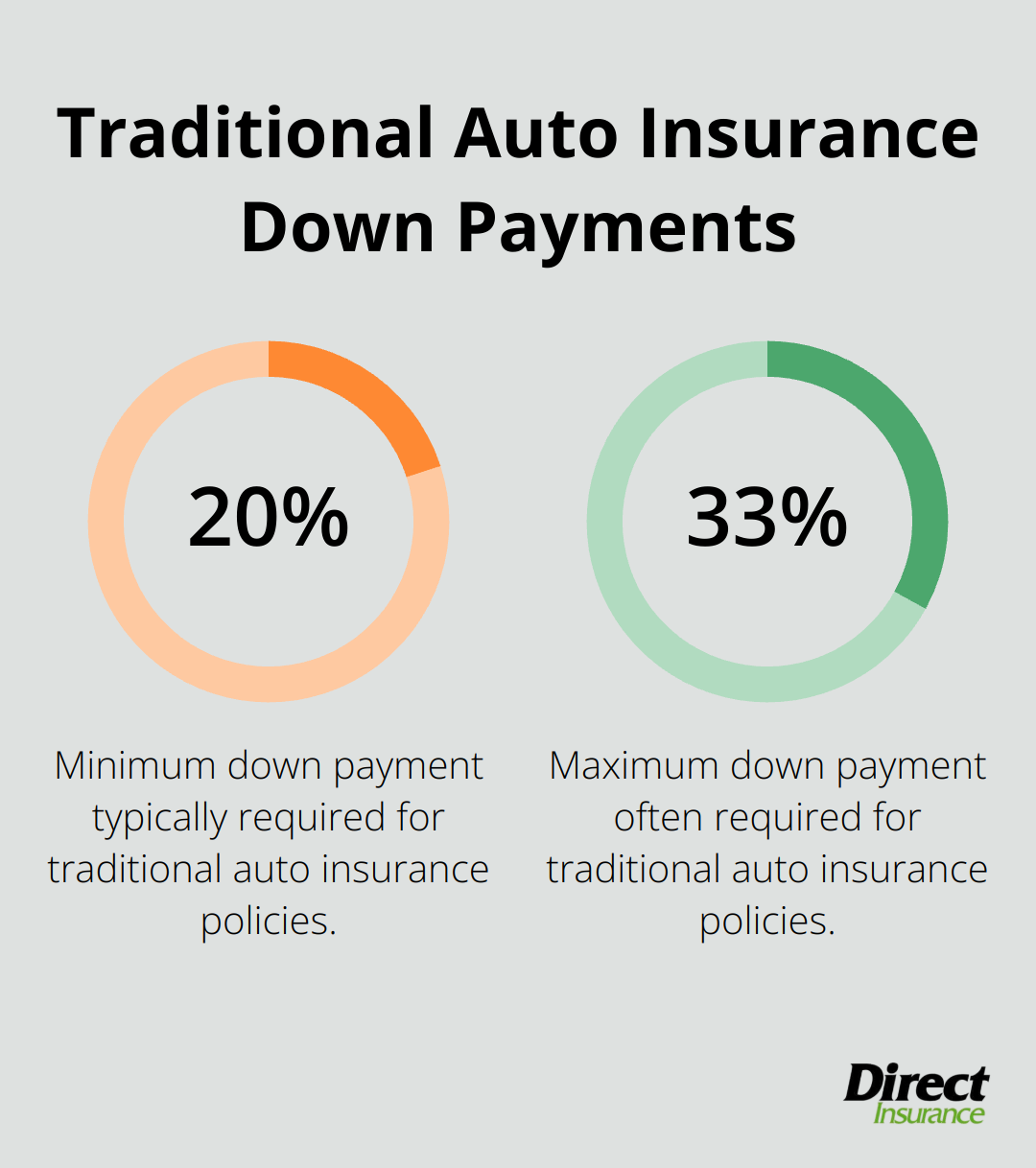 Traditional Auto Insurance Down Payments

20%

Minimum down payment typically required for traditional auto insurance policies.

33%

Maximum down payment often required for traditional auto insurance policies.

Direct Insurance